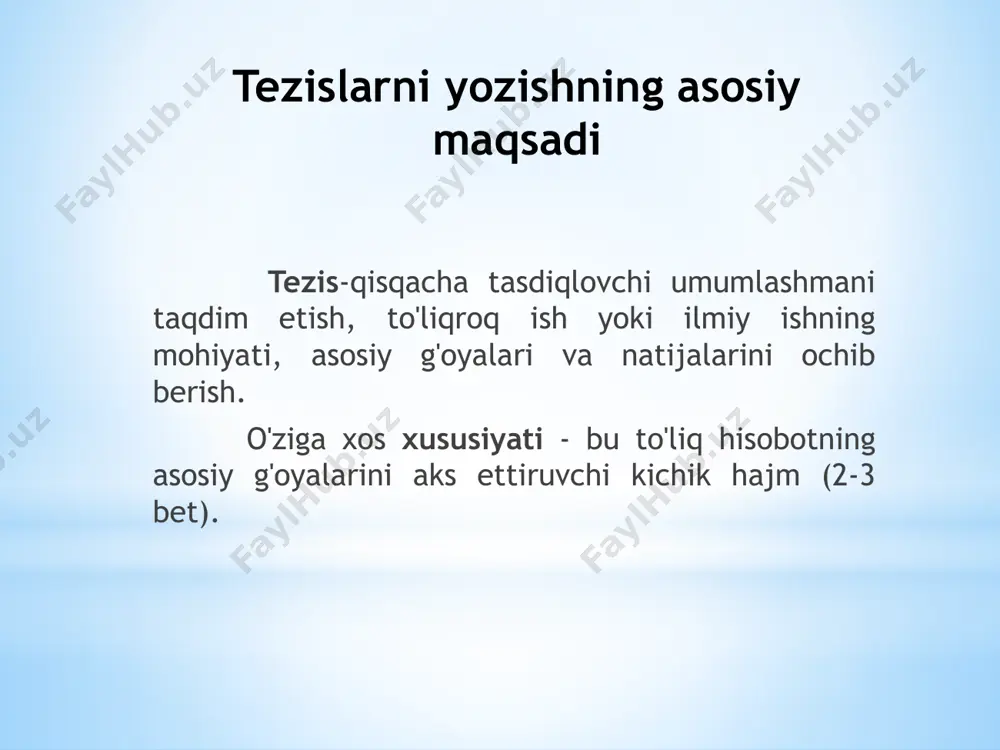 Tezislarni yozishning asosiy maqsadi

Tezis-qisqacha tasdiqlovchi umumlashmani taqdim etish, to'liqroq ish yoki ilmiy ishning mohiyati, asosiy g'oyalari va natijalarini ochib berish.

O'ziga xos xususiyati - bu to'liq hisobotning asosiy g'oyalarini aks ettiruvchi kichik hajm (2-3 bet).

FaylHub.uz FaylHub.uz FaylHub.uz FaylHub.uz FaylHub.uz FaylHub.uz